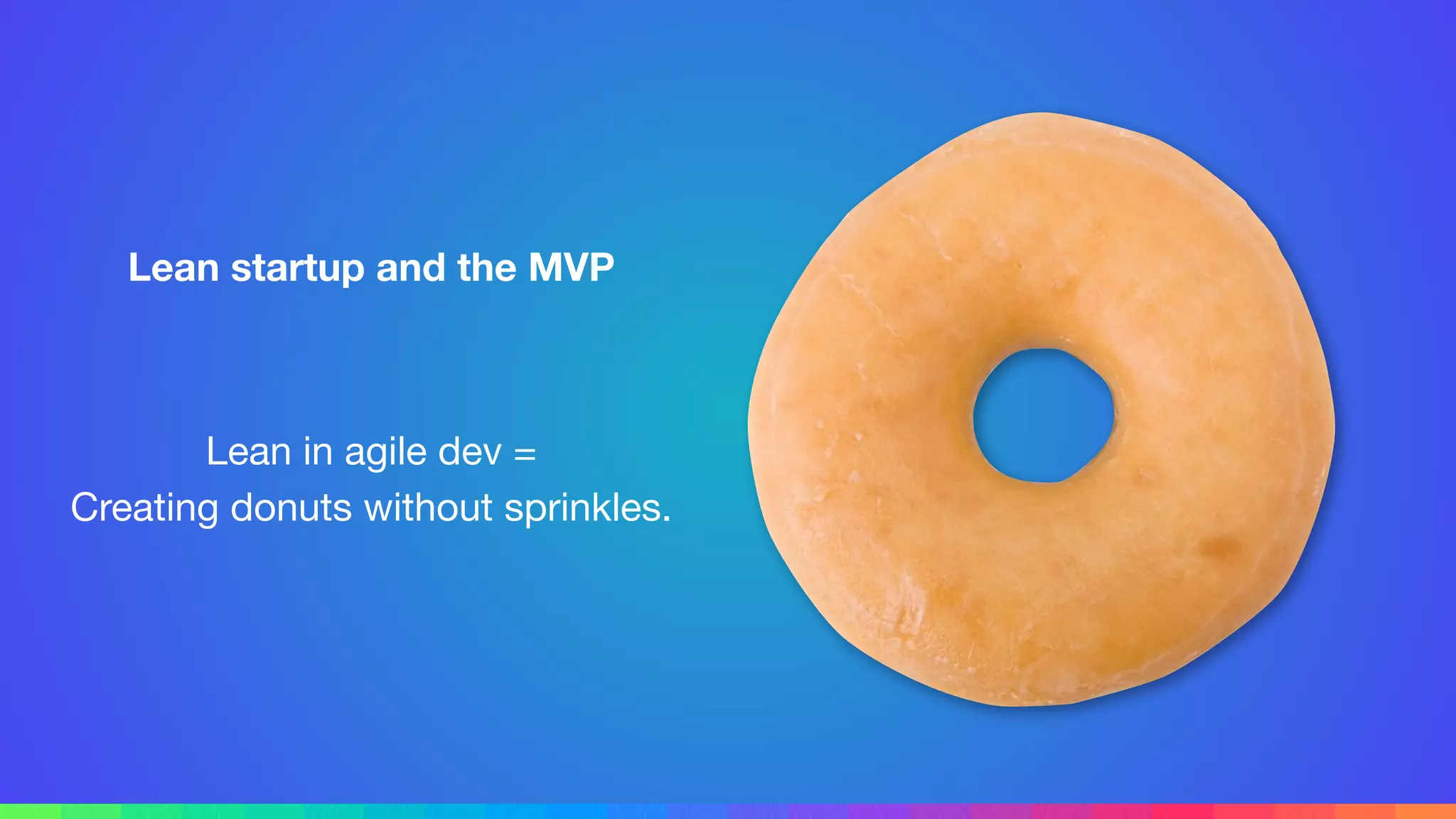 Lean startup and the MVP

Lean in agile dev =
Creating donuts without sprinkles.